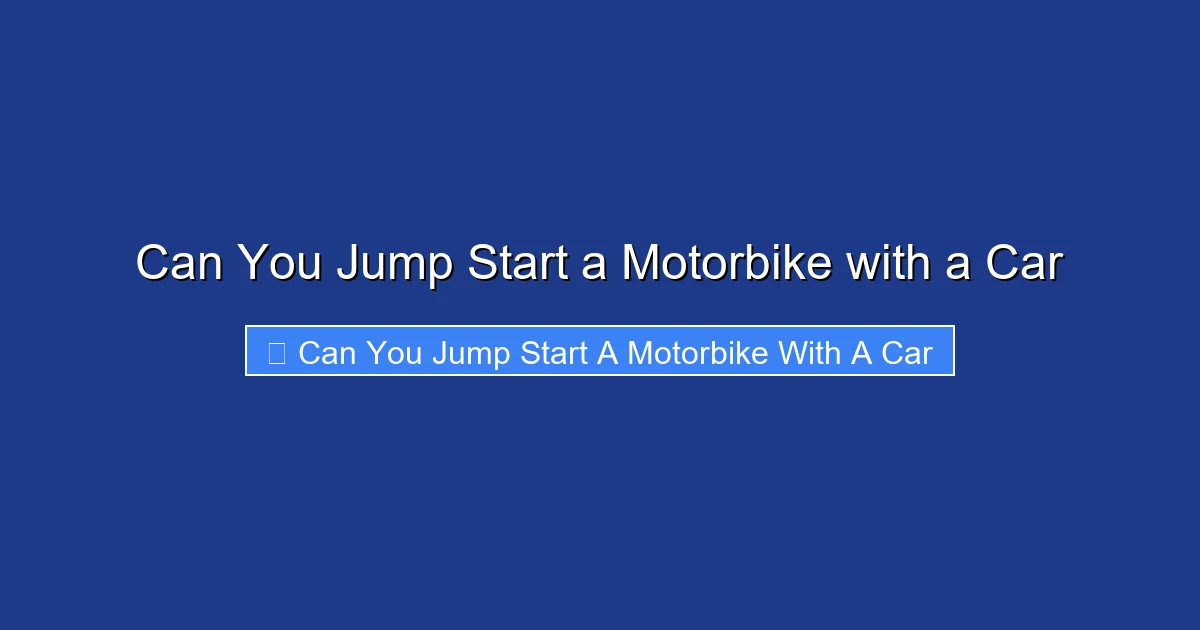 Can You Jump Start a Motorbike with a Car

Can You Jump Start A Motorbike With A Car